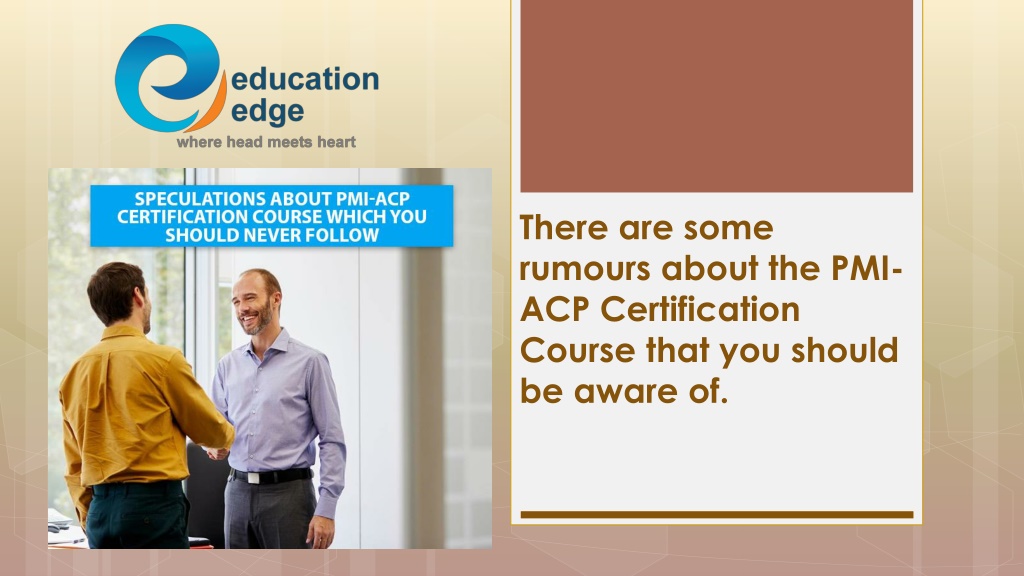 education edge
where head meets heart

SPECULATIONS ABOUT PMI-ACP CERTIFICATION COURSE WHICH YOU SHOULD NEVER FOLLOW

There are some rumours about the PMI-ACP Certification Course that you should be aware of.